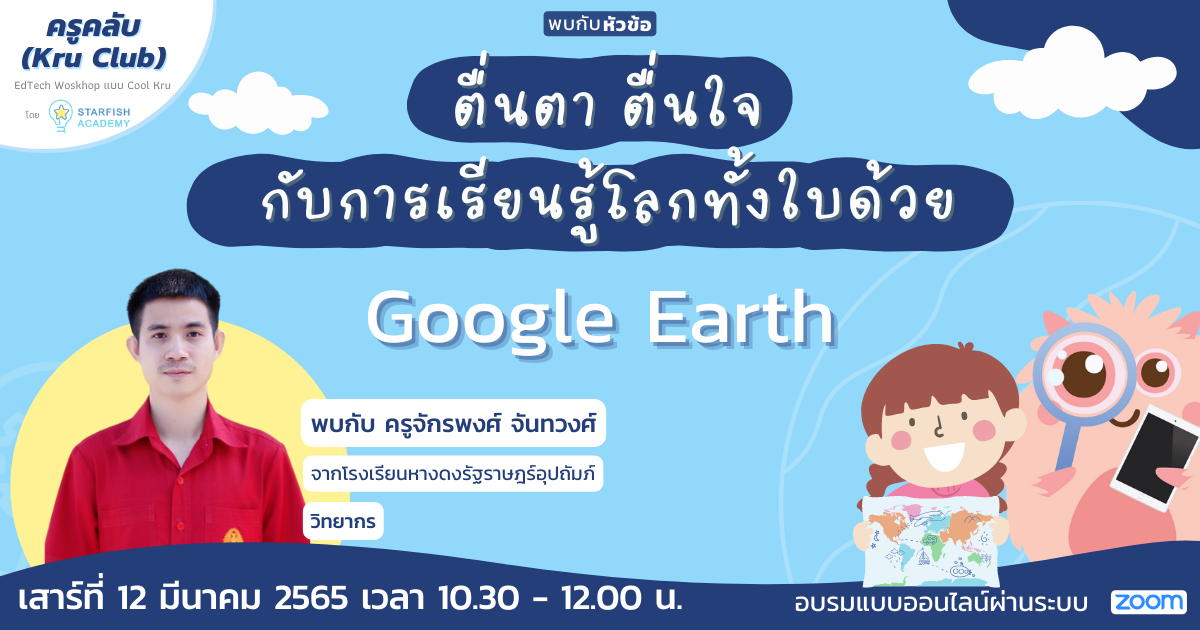 ครูคลับ
(Kru Club)
EdTech Woskhop แบบ Cool Kru
โดย STARFISH ACADEMY

พบกับหัวข้อ

ตื่นตา ตื่นใจ
กับการเรียนรู้โลกทั้งใบด้วย

Google Earth

พบกับ ครูจักรพงศ์ จันทวงศ์
จากโรงเรียนหางดงรัฐราษฎร์อุปถัมภ์
วิทยากร

เสาร์ที่ 12 มีนาคม 2565 เวลา 10.30 - 12.00 น.

อบรมแบบออนไลน์ผ่านระบบ zoom